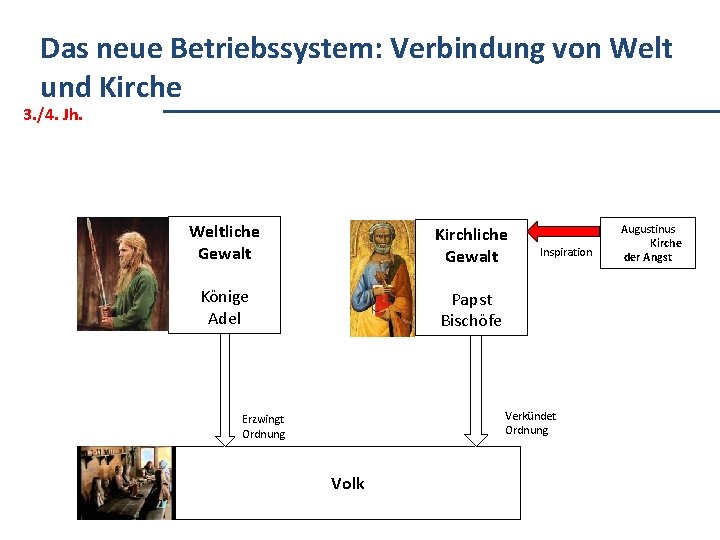 Das neue Betriebssystem: Verbindung von Welt und Kirche

3./4. Jh.

Weltliche Gewalt

Könige
Adel

Kirchliche Gewalt

Papst
Bischöfe

Inspiration

Augustinus
Kirche
der Angst

Erzwingt Ordnung

Verkündet Ordnung

Volk